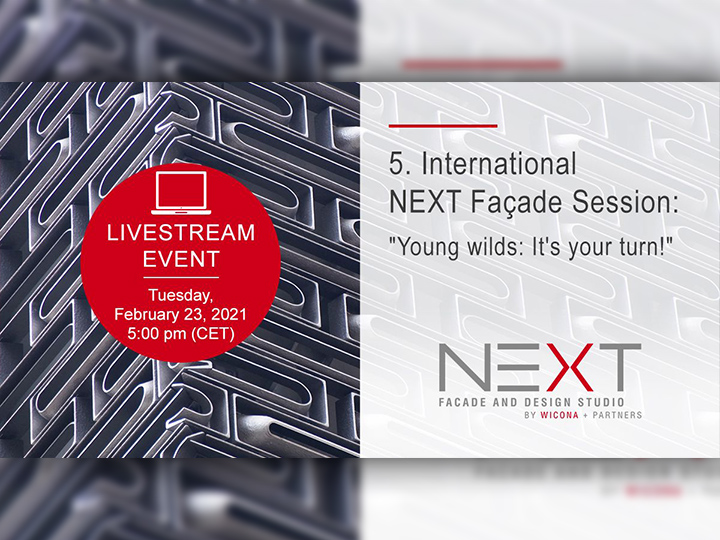 LIVESTREAM EVENT

Tuesday, February 23, 2021 5:00 pm (CET)

5. International NEXT Façade Session:

"Young wilds: It's your turn!"

NEXT

FACADE AND DESIGN STUDIO

BY WICONA + PARTNERS